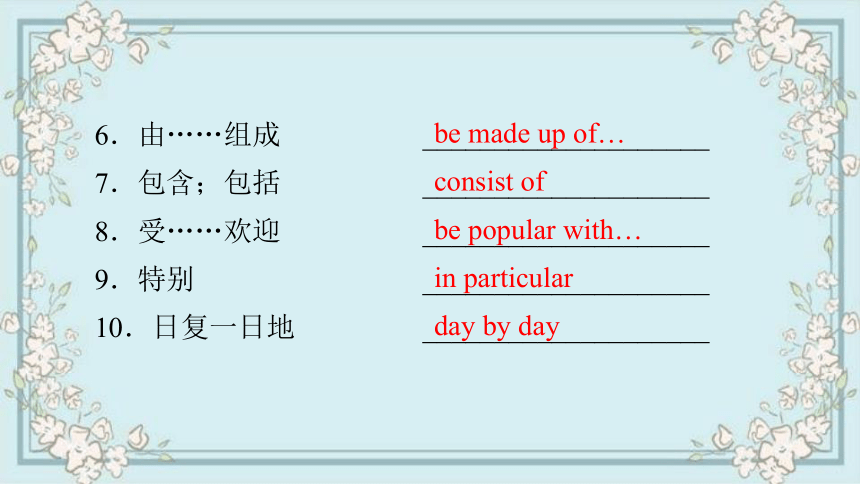 6．由……组成 be made up of…

7．包含；包括 consist of

8．受……欢迎 be popular with…

9．特别 in particular

10．日复一日地 day by day